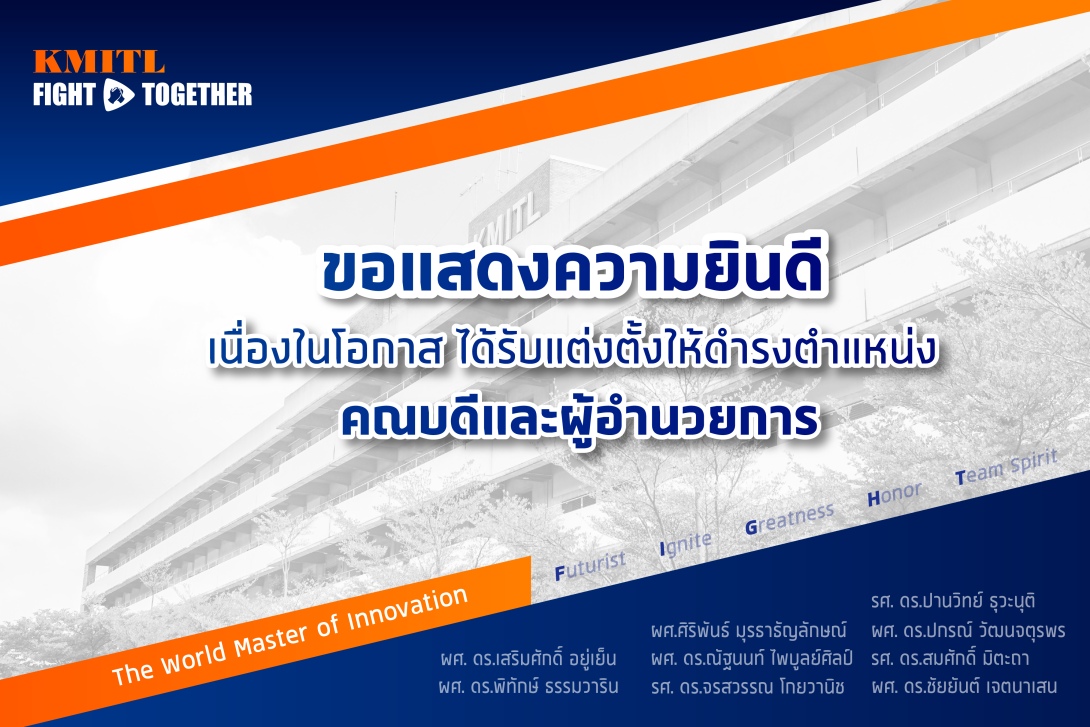 KMITL
FIGHT TOGETHER

KMITL

ขอแสดงความยินดี
เนื่องในโอกาส ได้รับแต่งตั้งให้ดำรงตำแหน่ง
คณบดีและผู้อำนวยการ

Futurist Ignite Greatness Honor Team Spirit

The World Master of Innovation

ผศ. ดร.เสริมศักดิ์ อยู่เย็น
ผศ. ดร.พิทักษ์ ธรรมวาริน

ผศ.ศิริพันธ์ มุรธาธัญลักษณ์
ผศ. ดร.ณัฐนนท์ ไพบูลย์ศิลป์
รศ. ดร.จรสวรรณ โกยวานิช

รศ. ดร.ปานวิทย์ ธุวะนุติ
ผศ. ดร.ปกรณ์ วัฒนจตุรพร
รศ. ดร.สมศักดิ์ มิตะถา
ผศ. ดร.ชัยยันต์ เจตนาเสน